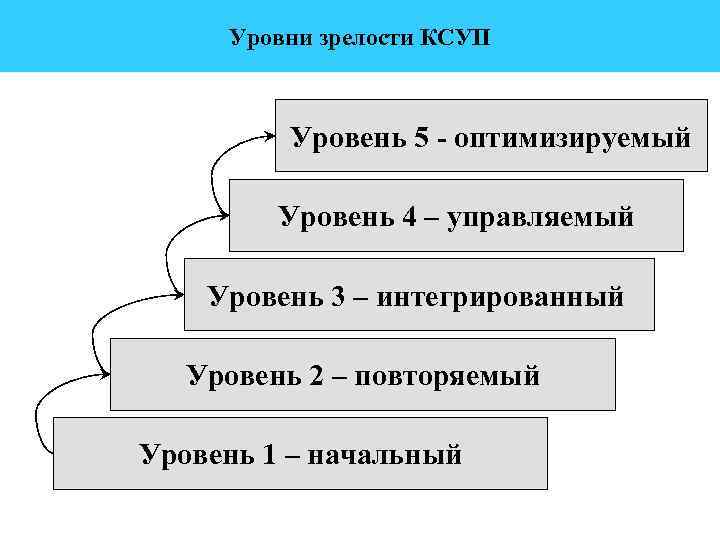 Уровни зрелости КСУП

Уровень 5 - оптимизируемый

Уровень 4 – управляемый

Уровень 3 – интегрированный

Уровень 2 – повторяемый

Уровень 1 – начальный